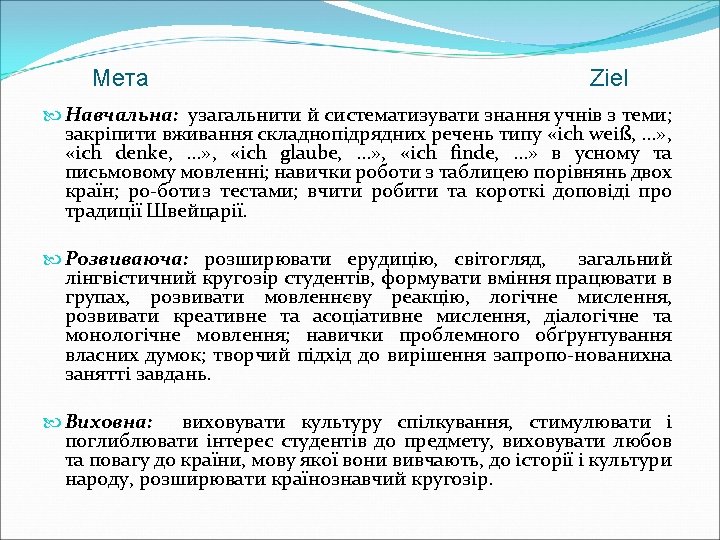 Мета Ziel

Навчальна: узагальнити й систематизувати знання учнів з теми; закріпити вживання складнопідрядних речень типу «ich weiß, ...», «ich denke, ...», «ich glaube, ...», «ich finde, ...» в усному та письмовому мовленні; навички роботи з таблицею порівнянь двох країн; ро-ботиз тестами; вчити робити та короткі доповіді про традиції Швейцарії.

Розвиваюча: розширювати ерудицію, світогляд, загальний лінгвістичний кругозір студентів, формувати вміння працювати в групах, розвивати мовленнєву реакцію, логічне мислення, розвивати креативне та асоціативне мислення, діалогічне та монологічне мовлення; навички проблемного обґрунтування власних думок; творчий підхід до вирішення запропо-нованихна занятті завдань.

Виховна: виховувати культуру спілкування, стимулювати і поглиблювати інтерес студентів до предмету, виховувати любов та повагу до країни, мову якої вони вивчають, до історії і культури народу, розширювати країнознавчий кругозір.